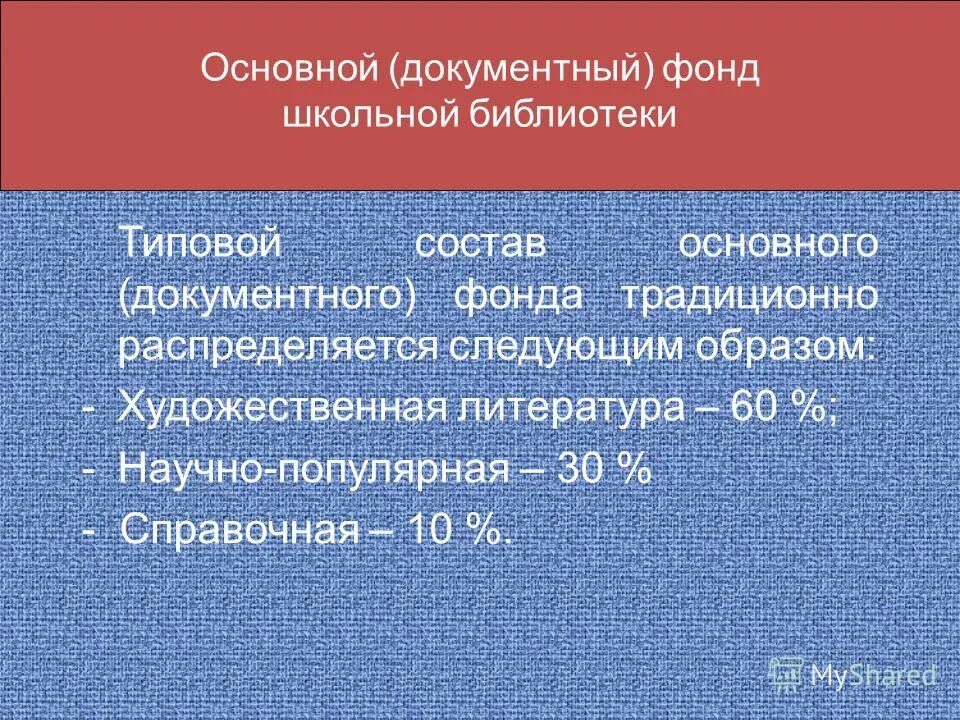 Основной (документный) фонд школьной библиотеки

Типовой состав основного (документного) фонда традиционно распределяется следующим образом:

- Художественная литература – 60 %;
- Научно-популярная – 30 %
- Справочная – 10 %.

MyShared